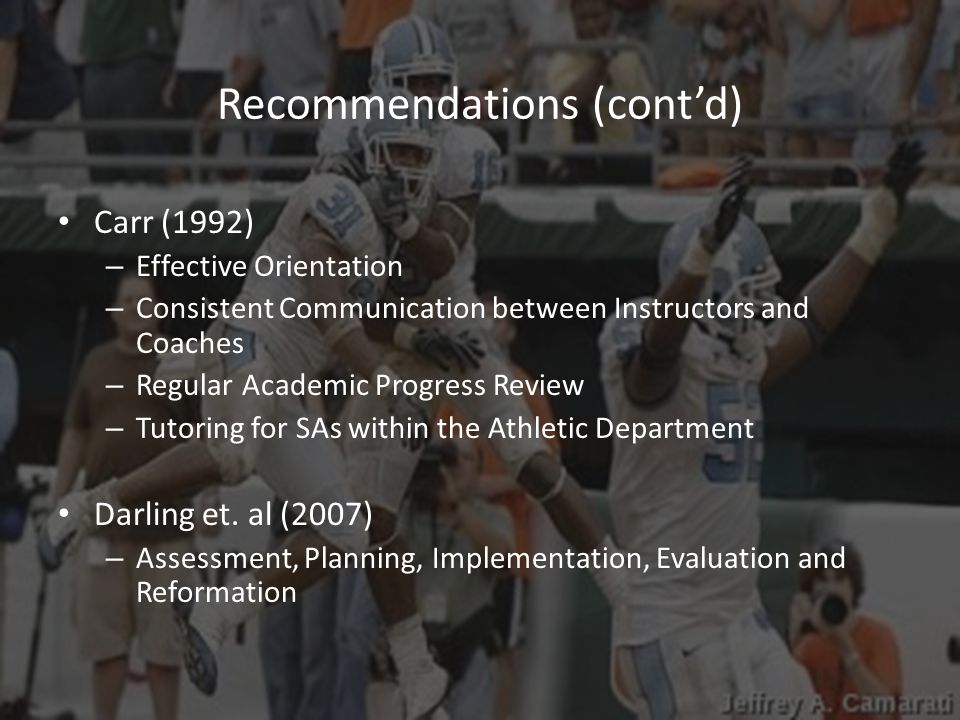 Recommendations (cont'd)

• Carr (1992)
– Effective Orientation
– Consistent Communication between Instructors and Coaches
– Regular Academic Progress Review
– Tutoring for SAs within the Athletic Department

• Darling et. al (2007)
– Assessment, Planning, Implementation, Evaluation and Reformation

Jeffrey A. Camarati